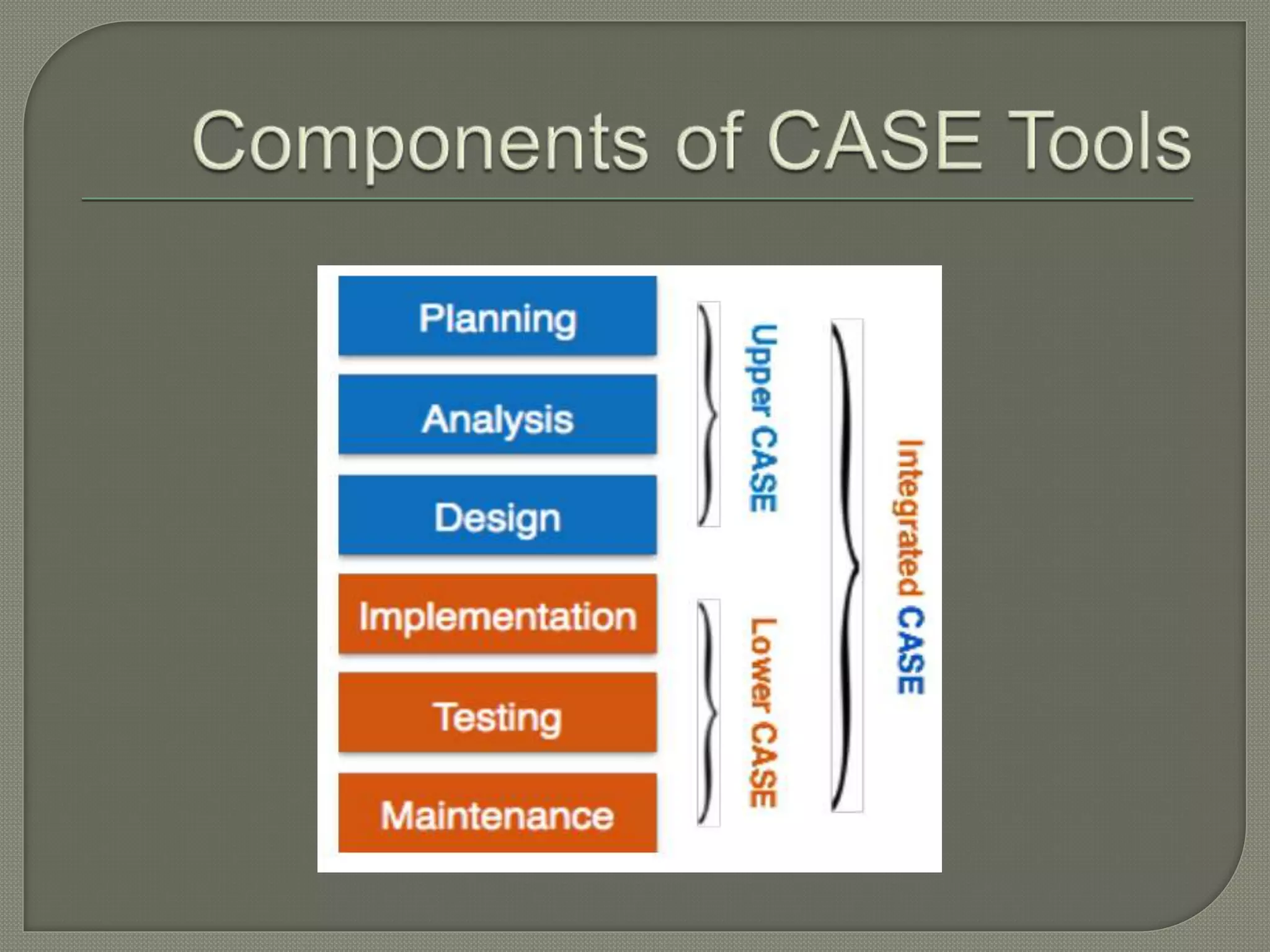 Components of CASE Tools

Planning

Analysis

Design

Implementation

Testing

Maintenance

Upper CASE

Lower CASE

Integrated CASE